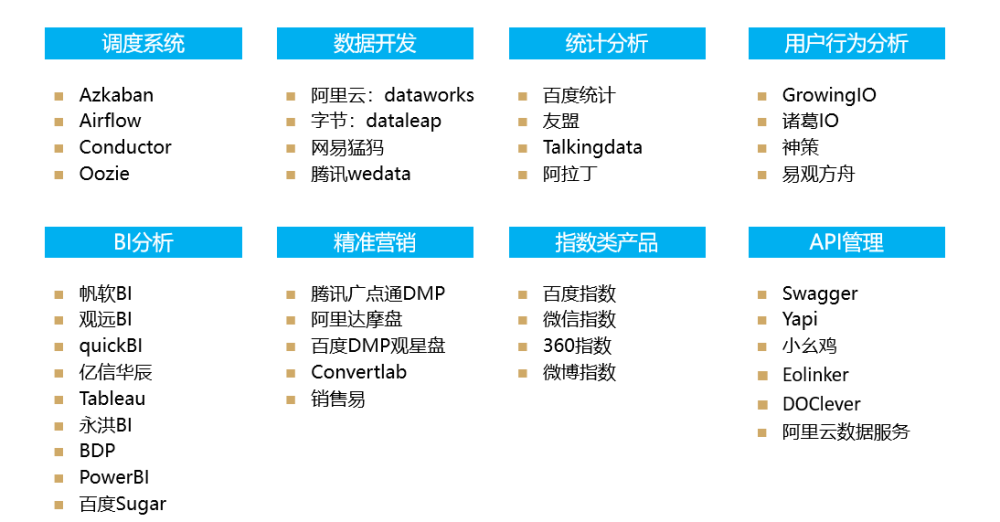 调度系统

- Azkaban
- Airflow
- Conductor
- Oozie

数据开发

- 阿里云：dataworks
- 字节：dataleap
- 网易猛犸
- 腾讯wedata

统计分析

- 百度统计
- 友盟
- Talkingdata
- 阿拉丁

用户行为分析

- GrowingIO
- 诸葛IO
- 神策
- 易观方舟

BI分析

- 帆软BI
- 观远BI
- quickBI
- 亿信华辰
- Tableau
- 永洪BI
- BDP
- PowerBI
- 百度Sugar

精准营销

- 腾讯广点通DMP
- 阿里达摩盘
- 百度DMP观星盘
- Convertlab
- 销售易

指数类产品

- 百度指数
- 微信指数
- 360指数
- 微博指数

API管理

- Swagger
- Yapi
- 小幺鸡
- Eolinker
- DOClever
- 阿里云数据服务